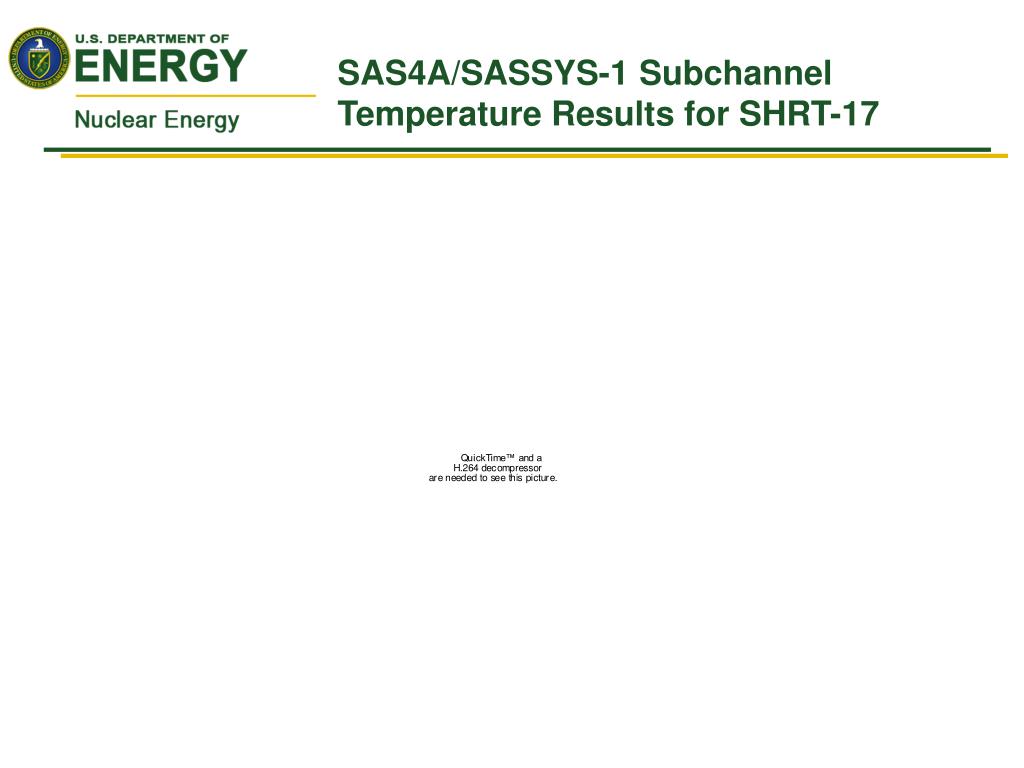 U.S. DEPARTMENT OF
ENERGY
Nuclear Energy

SAS4A/SASSYS-1 Subchannel Temperature Results for SHRT-17

QuickTime™ and a
H.264 decompressor
are needed to see this picture.